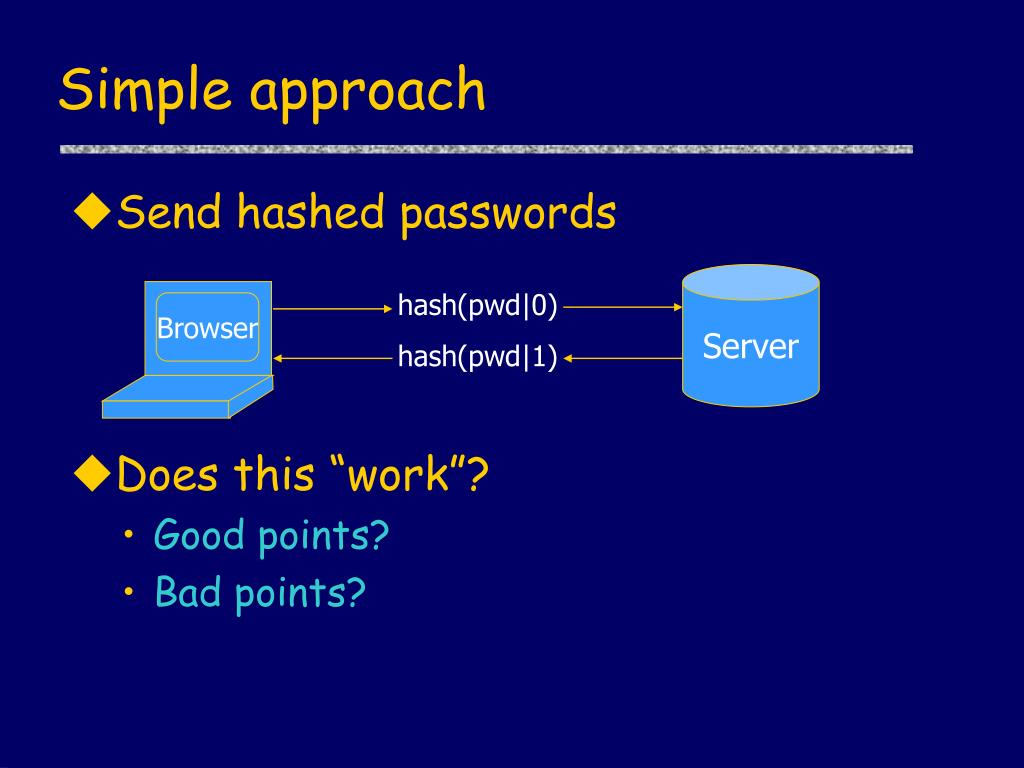 Simple approach

◆Send hashed passwords

Browser

hash(pwd|0)

hash(pwd|1)

Server

◆Does this “work”?

• Good points?
• Bad points?